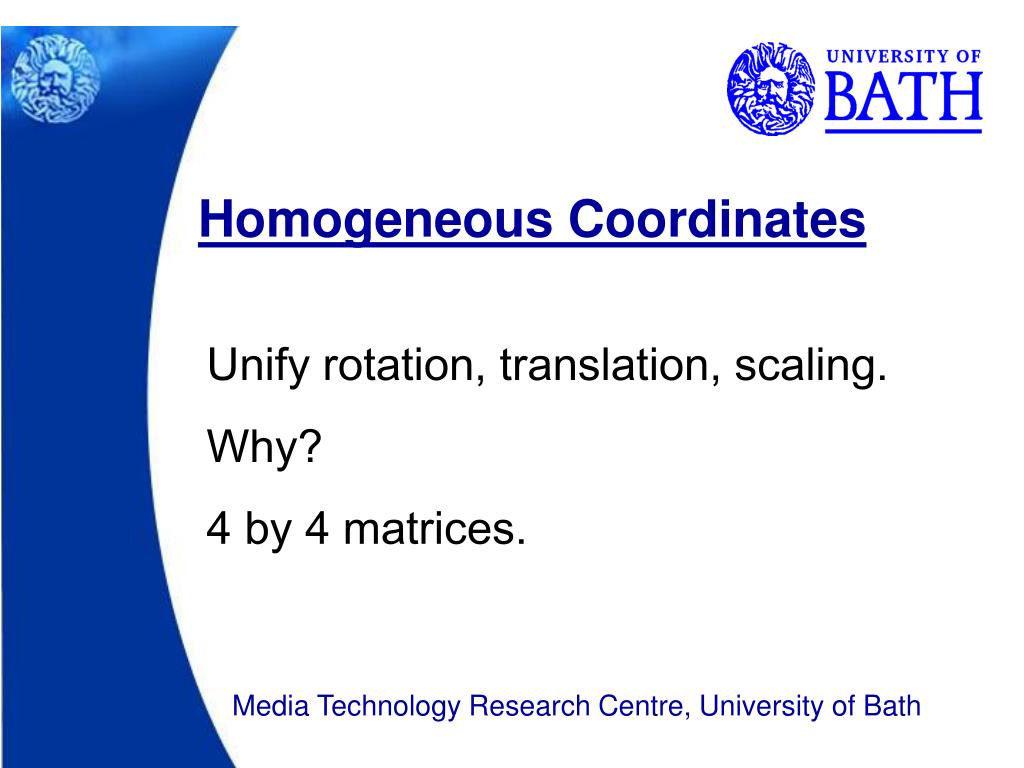 UNIVERSITY OF
BATH

Homogeneous Coordinates

Unify rotation, translation, scaling.

Why?

4 by 4 matrices.

Media Technology Research Centre, University of Bath